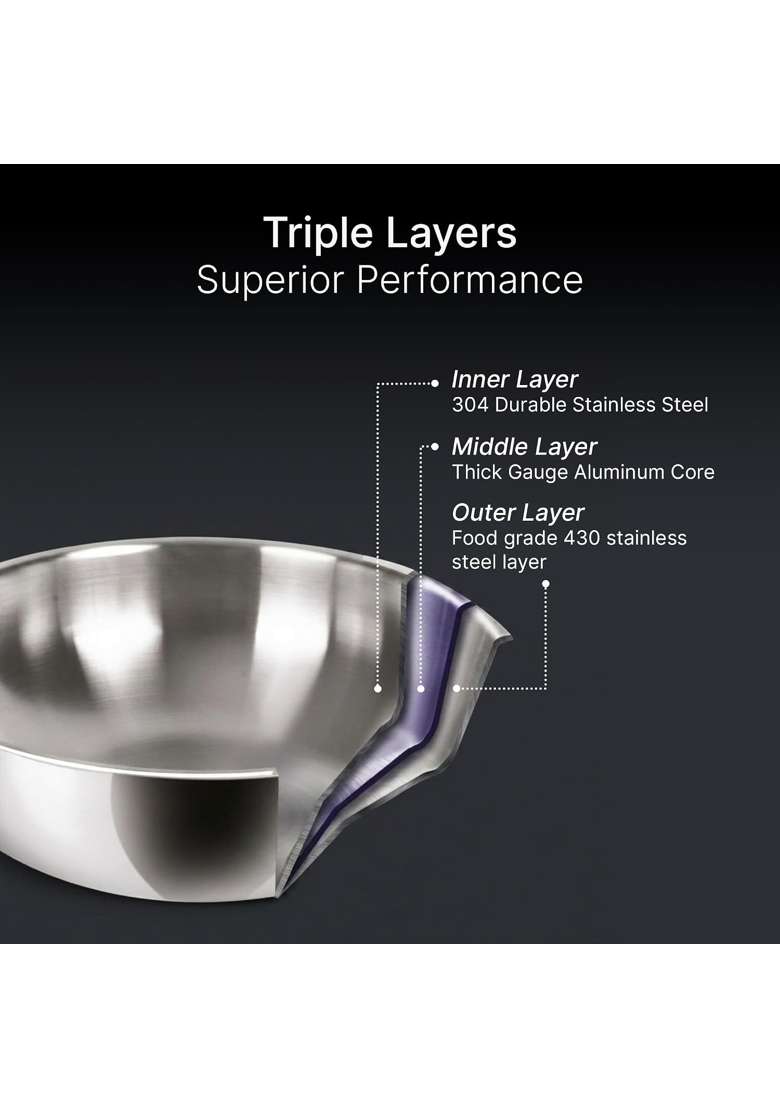 Triple Layers
Superior Performance

Inner Layer
304 Durable Stainless Steel

Middle Layer
Thick Gauge Aluminum Core

Outer Layer
Food grade 430 stainless steel layer